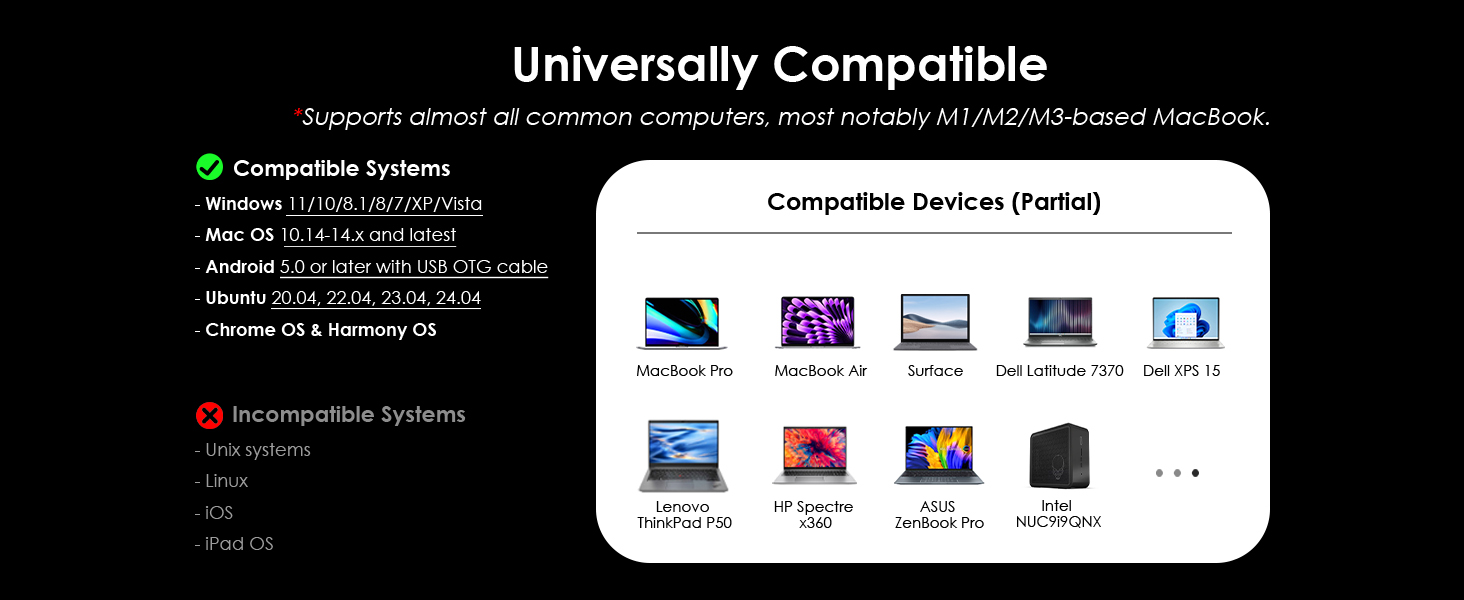 Universally Compatible

*Supports almost all common computers, most notably M1/M2/M3-based MacBook.

Compatible Systems

- Windows 11/10/8.1/8/7/XP/Vista
- Mac OS 10.14-14.x and latest
- Android 5.0 or later with USB OTG cable
- Ubuntu 20.04, 22.04, 23.04, 24.04
- Chrome OS & Harmony OS

Incompatible Systems

- Unix systems
- Linux
- iOS
- iPad OS

Compatible Devices (Partial)

MacBook Pro

MacBook Air

Surface

Dell Latitude 7370

Dell XPS 15

Lenovo ThinkPad P50

HP Spectre x360

ASUS ZenBook Pro

Intel NUC9i9QNX